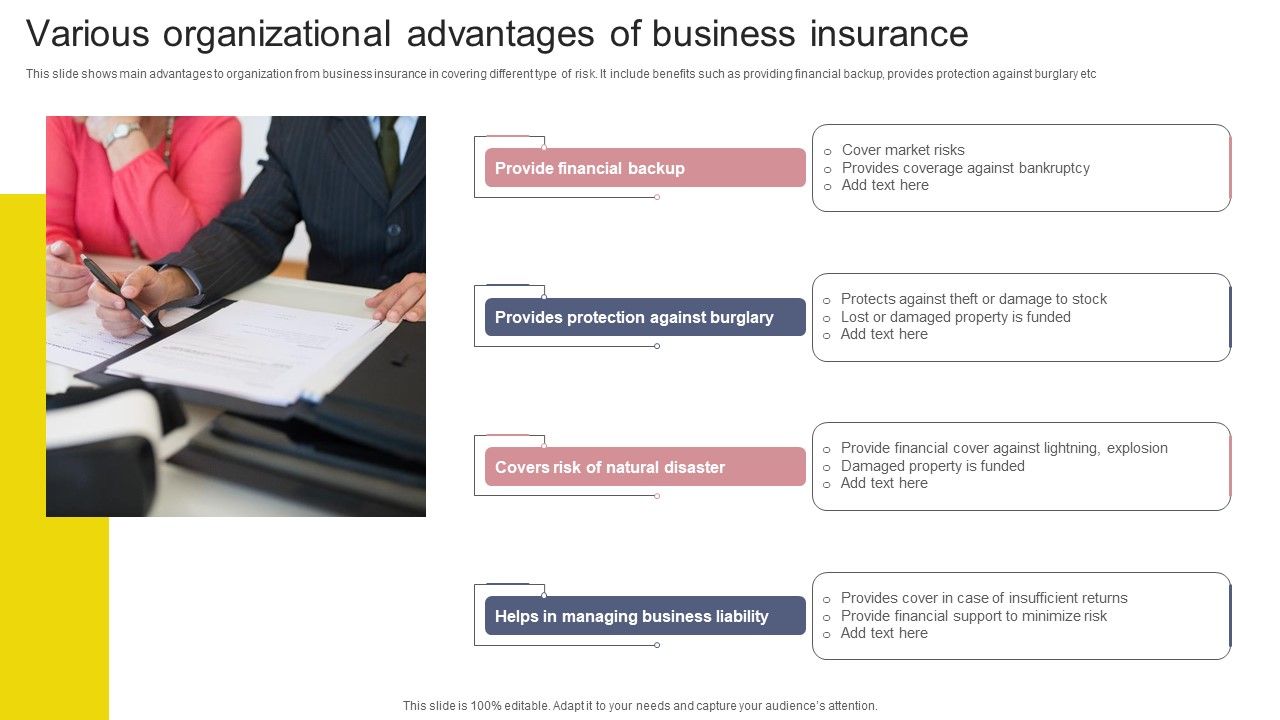 Various organizational advantages of business insurance

This slide shows main advantages to organization from business insurance in covering different type of risk. It include benefits such as providing financial backup, provides protection against burglary etc

Provide financial backup

o Cover market risks
o Provides coverage against bankruptcy
o Add text here

Provides protection against burglary

o Protects against theft or damage to stock
o Lost or damaged property is funded
o Add text here

Covers risk of natural disaster

o Provide financial cover against lightning, explosion
o Damaged property is funded
o Add text here

Helps in managing business liability

o Provides cover in case of insufficient returns
o Provide financial support to minimize risk
o Add text here

This slide is 100% editable. Adapt it to your needs and capture your audience's attention.